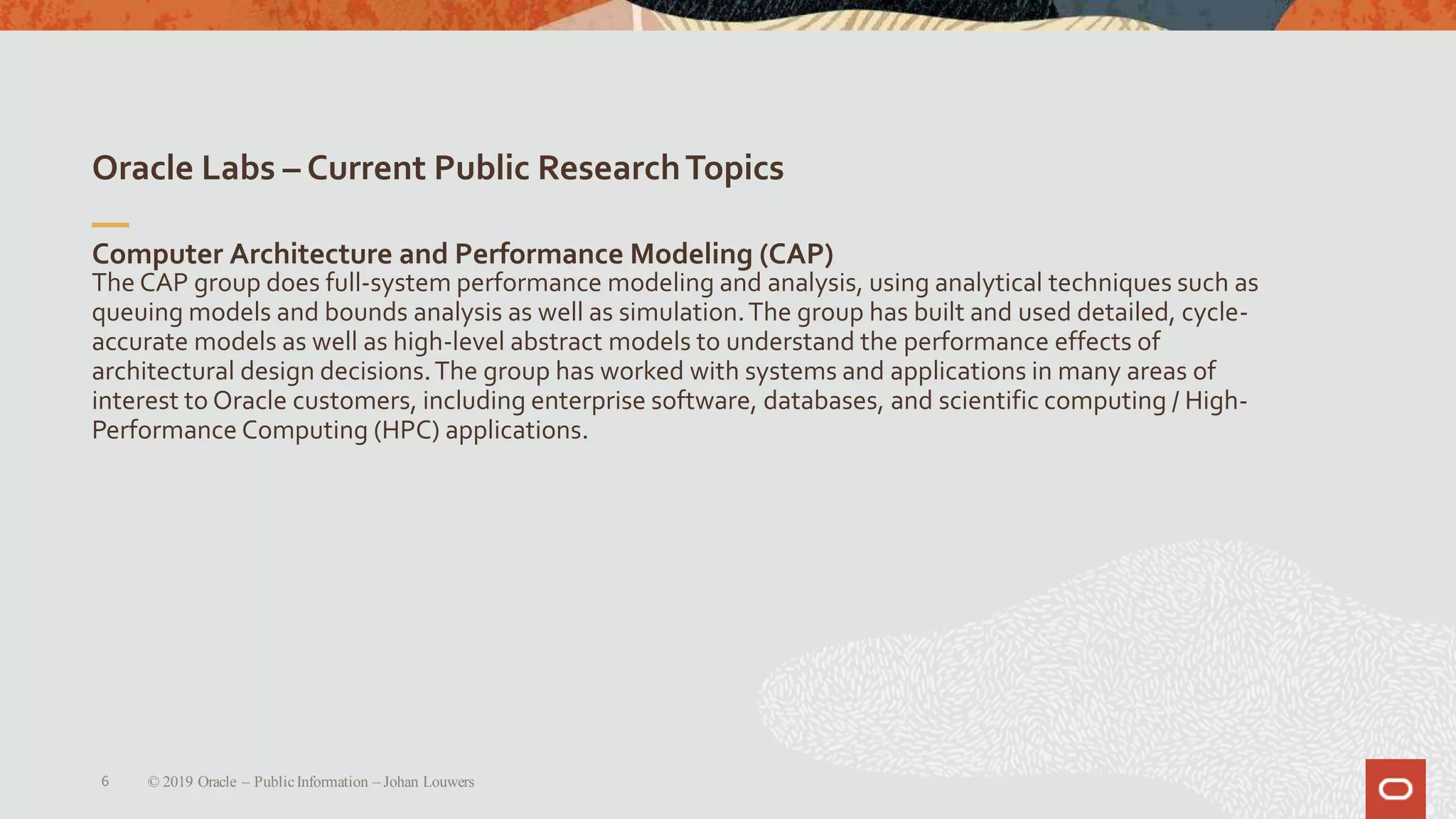 Oracle Labs – Current Public Research Topics

Computer Architecture and Performance Modeling (CAP)
The CAP group does full-system performance modeling and analysis, using analytical techniques such as queuing models and bounds analysis as well as simulation. The group has built and used detailed, cycle-accurate models as well as high-level abstract models to understand the performance effects of architectural design decisions. The group has worked with systems and applications in many areas of interest to Oracle customers, including enterprise software, databases, and scientific computing / High-Performance Computing (HPC) applications.

6 © 2019 Oracle – Public Information – Johan Louwers